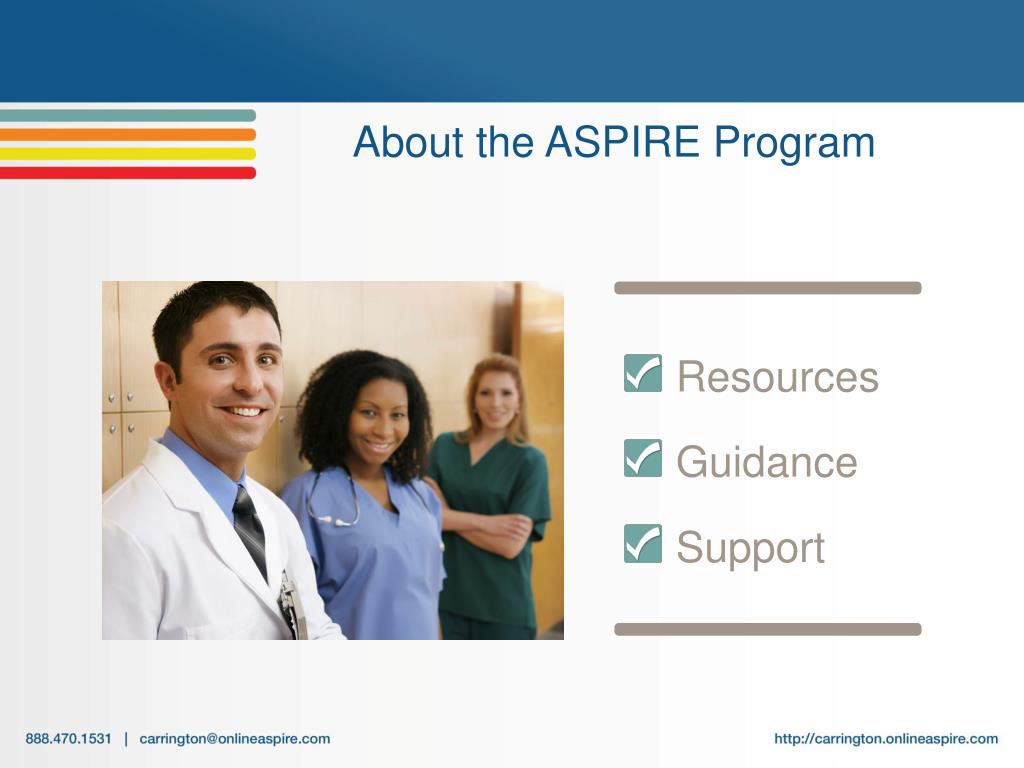 About the ASPIRE Program

Resources

Guidance

Support

888.470.1531 | carrington@onlineaspire.com

http://carrington.onlineaspire.com